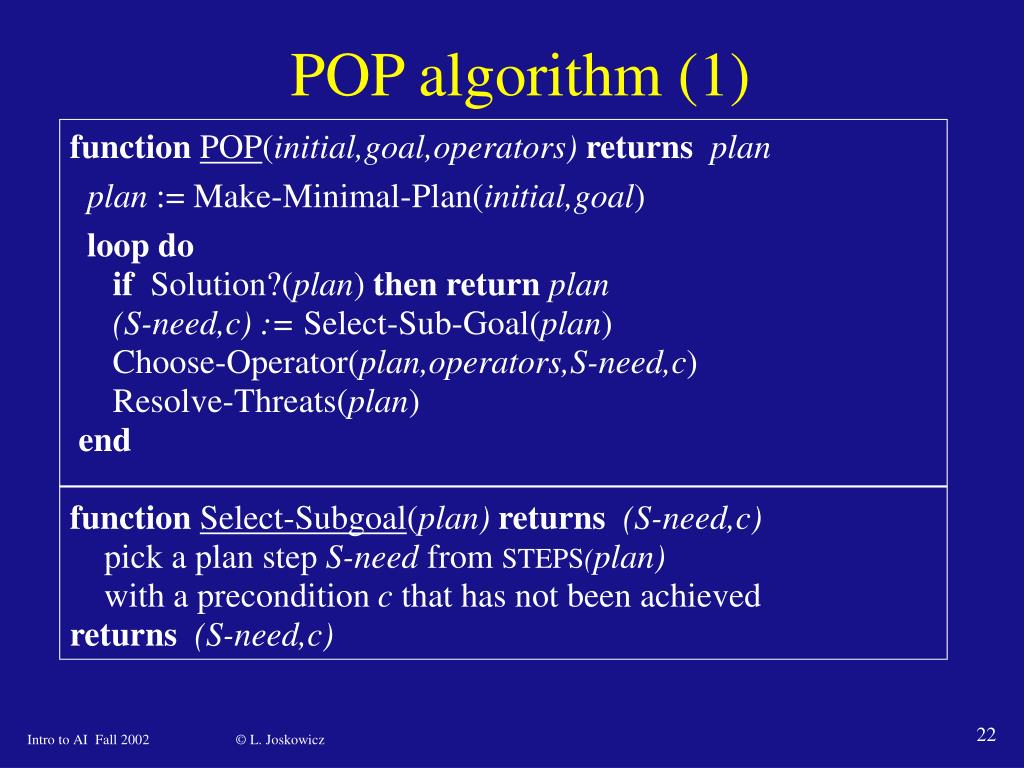 POP algorithm (1)

function POP(initial,goal,operators) returns plan
plan := Make-Minimal-Plan(initial,goal)
loop do
if Solution?(plan) then return plan
(S-need,c) := Select-Sub-Goal(plan)
Choose-Operator(plan,operators,S-need,c)
Resolve-Threats(plan)
end

function Select-Subgoal(plan) returns (S-need,c)
pick a plan step S-need from STEPS(plan)
with a precondition c that has not been achieved
returns (S-need,c)

Intro to AI Fall 2002 © L. Joskowicz 22